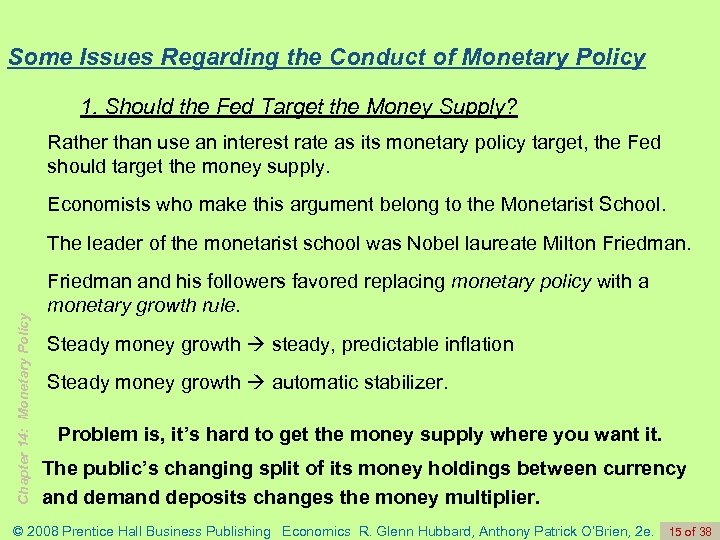 Some Issues Regarding the Conduct of Monetary Policy

1. Should the Fed Target the Money Supply?

Rather than use an interest rate as its monetary policy target, the Fed should target the money supply.

Economists who make this argument belong to the Monetarist School.

The leader of the monetarist school was Nobel laureate Milton Friedman.

Friedman and his followers favored replacing monetary policy with a monetary growth rule.

Steady money growth → steady, predictable inflation

Steady money growth → automatic stabilizer.

Problem is, it's hard to get the money supply where you want it.

The public's changing split of its money holdings between currency and demand deposits changes the money multiplier.

Chapter 14: Monetary Policy

© 2008 Prentice Hall Business Publishing Economics R. Glenn Hubbard, Anthony Patrick O'Brien, 2e. 15 of 38